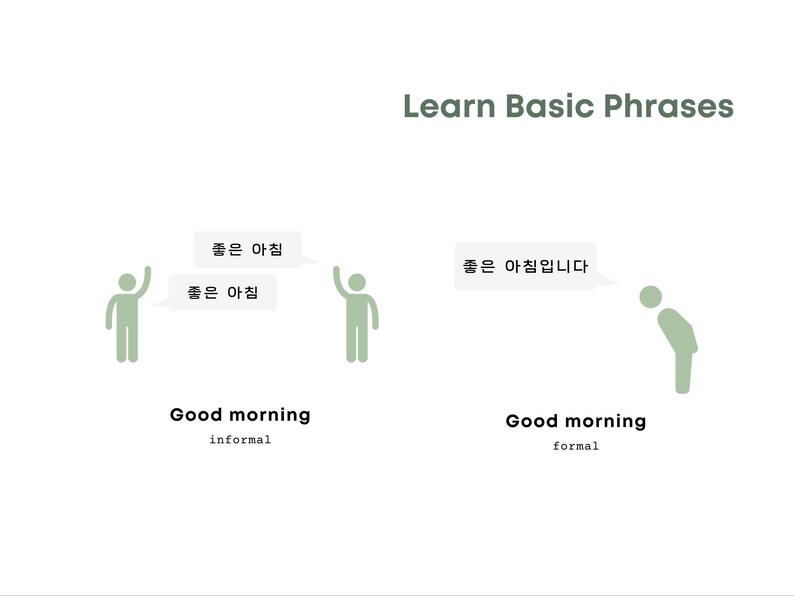 Learn Basic Phrases

좋은 아침

좋은 아침

Good morning

informal

좋은 아침입니다

Good morning

formal